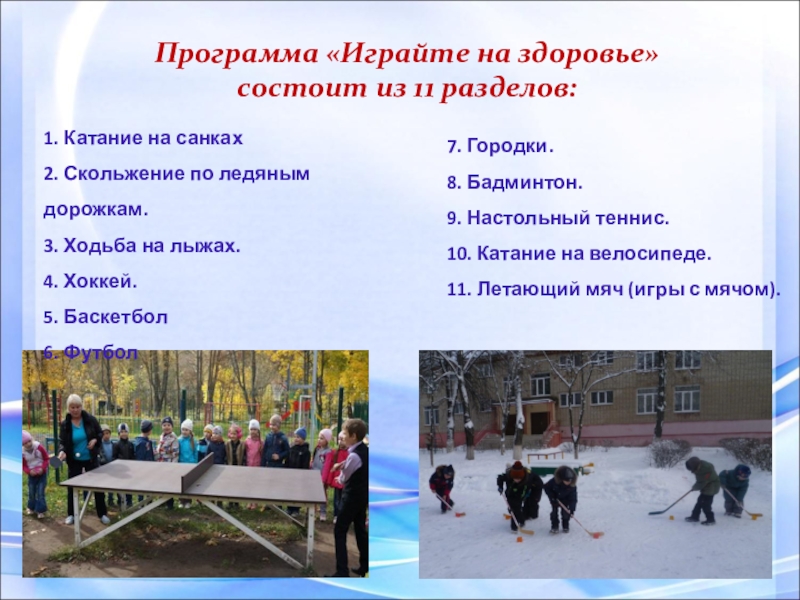 Программа «Играйте на здоровье» состоит из 11 разделов:

1. Катание на санках
2. Скольжение по ледяным дорожкам.
3. Ходьба на лыжах.
4. Хоккей.
5. Баскетбол
6. Футбол

7. Городки.
8. Бадминтон.
9. Настольный теннис.
10. Катание на велосипеде.
11. Летающий мяч (игры с мячом).